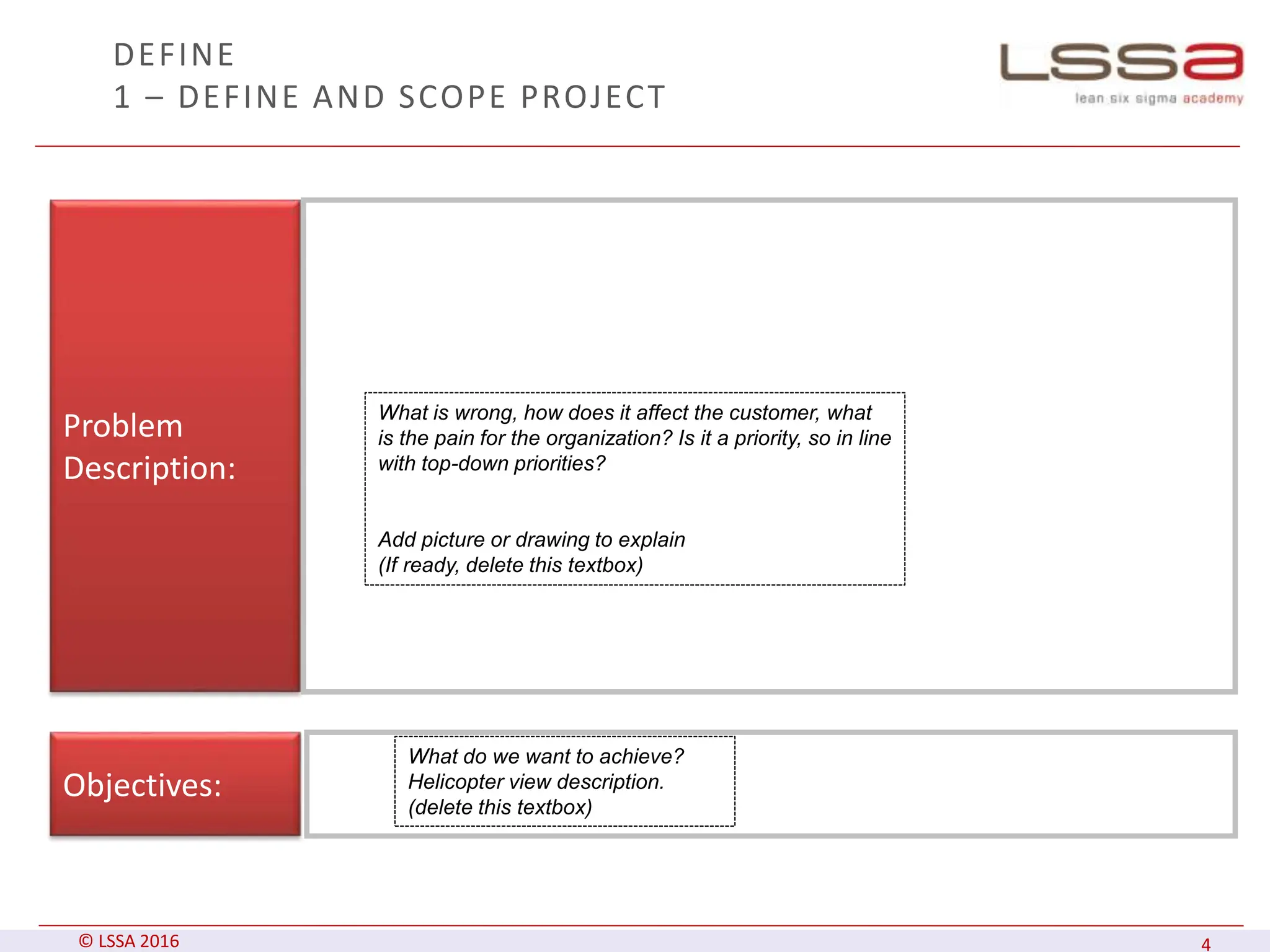 DEFINE
1 – DEFINE AND SCOPE PROJECT

LSSa
lean six sigma academy

Problem Description:

What is wrong, how does it affect the customer, what is the pain for the organization? Is it a priority, so in line with top-down priorities?

Add picture or drawing to explain
(If ready, delete this textbox)

Objectives:

What do we want to achieve?
Helicopter view description.
(delete this textbox)

© LSSA 2016

4